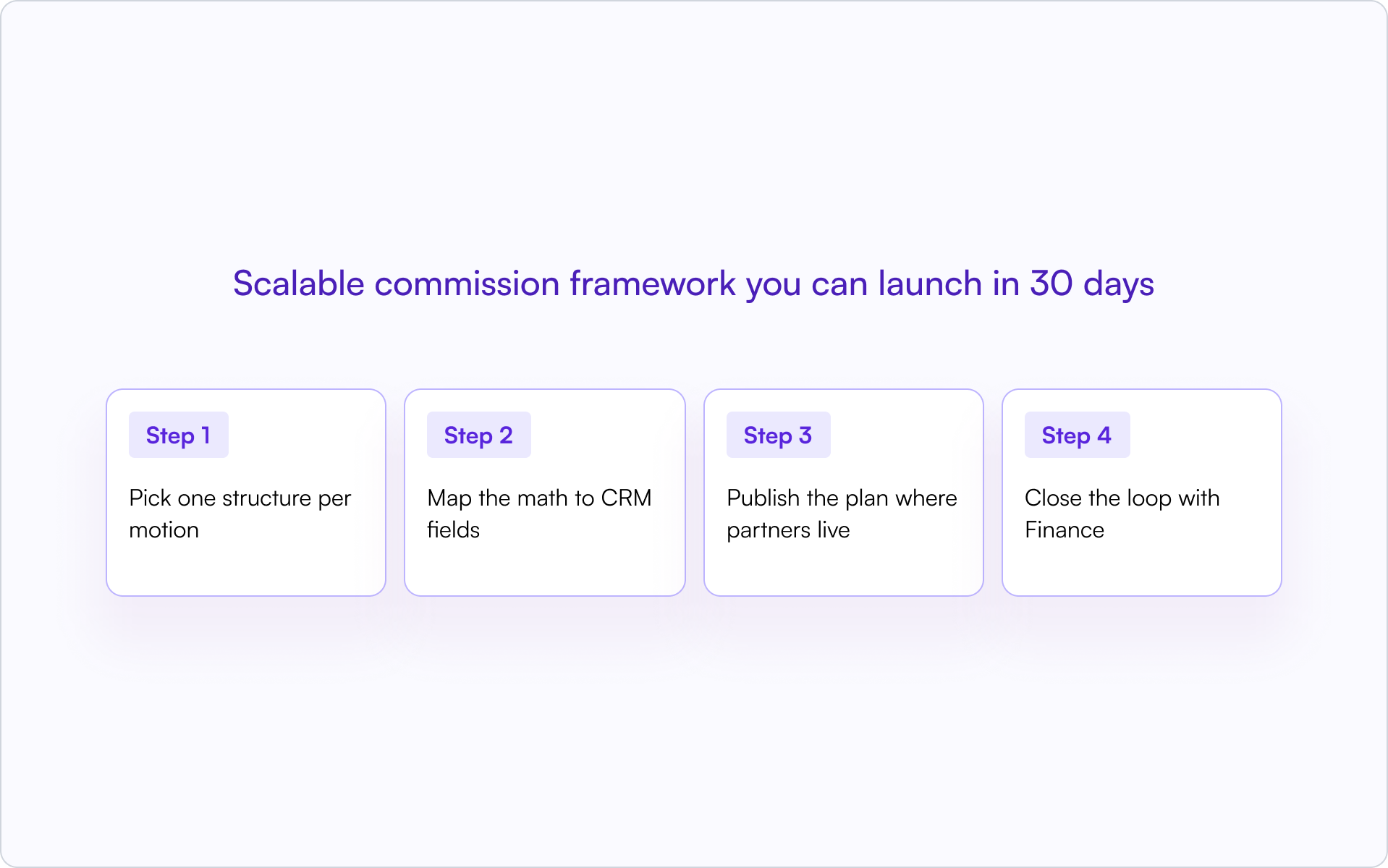 Scalable commission framework you can launch in 30 days

Step 1

Pick one structure per motion

Step 2

Map the math to CRM fields

Step 3

Publish the plan where partners live

Step 4

Close the loop with Finance